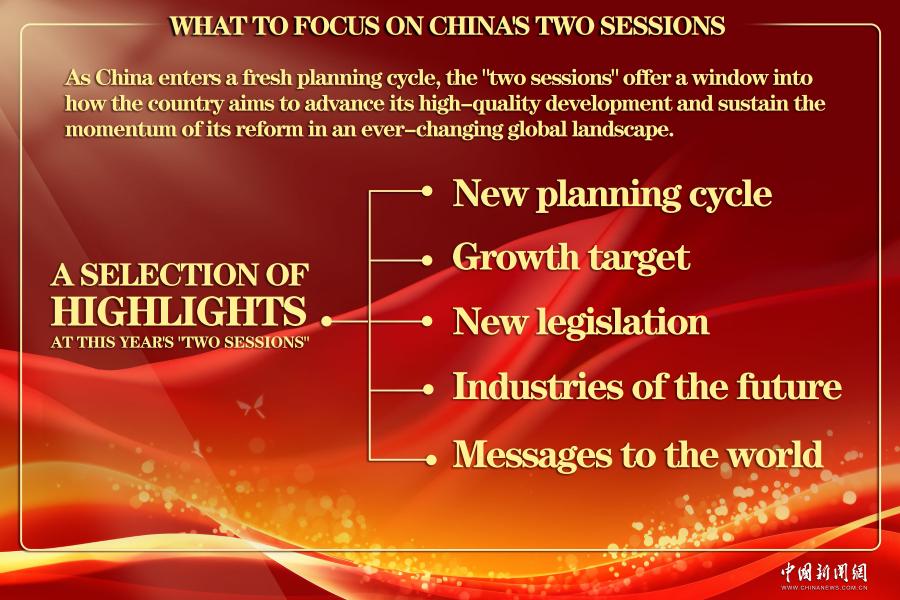 WHAT TO FOCUS ON CHINA'S TWO SESSIONS

As China enters a fresh planning cycle, the "two sessions" offer a window into how the country aims to advance its high-quality development and sustain the momentum of its reform in an ever-changing global landscape.

A SELECTION OF HIGHLIGHTS AT THIS YEAR'S "TWO SESSIONS"

New planning cycle

Growth target

New legislation

Industries of the future

Messages to the world

中国新闻网
WWW.CHINANEWS.COM.CN